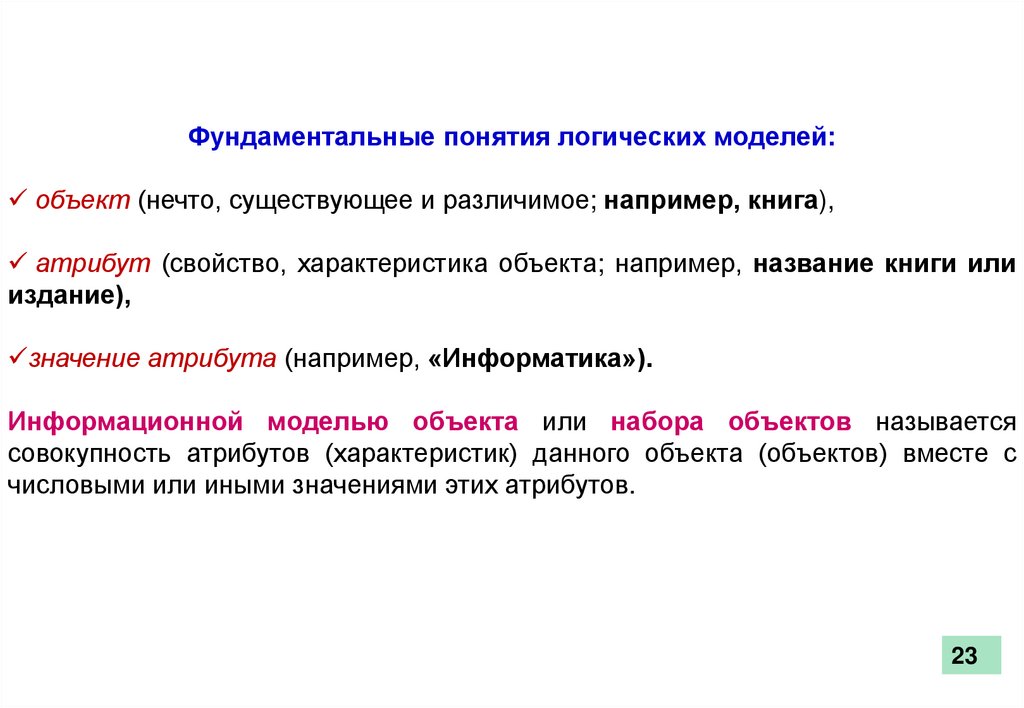 Фундаментальные понятия логических моделей:

✓ объект (нечто, существующее и различимое; например, книга),

✓ атрибут (свойство, характеристика объекта; например, название книги или издание),

✓значение атрибута (например, «Информатика»).

Информационной моделью объекта или набора объектов называется совокупность атрибутов (характеристик) данного объекта (объектов) вместе с числовыми или иными значениями этих атрибутов.

23